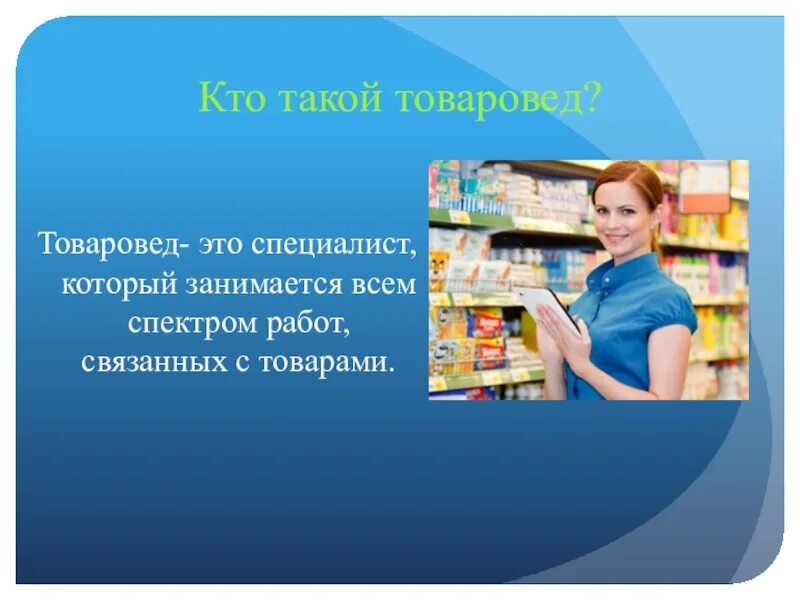 Кто такой товаровед?

Товаровед- это специалист, который занимается всем спектром работ, связанных с товарами.